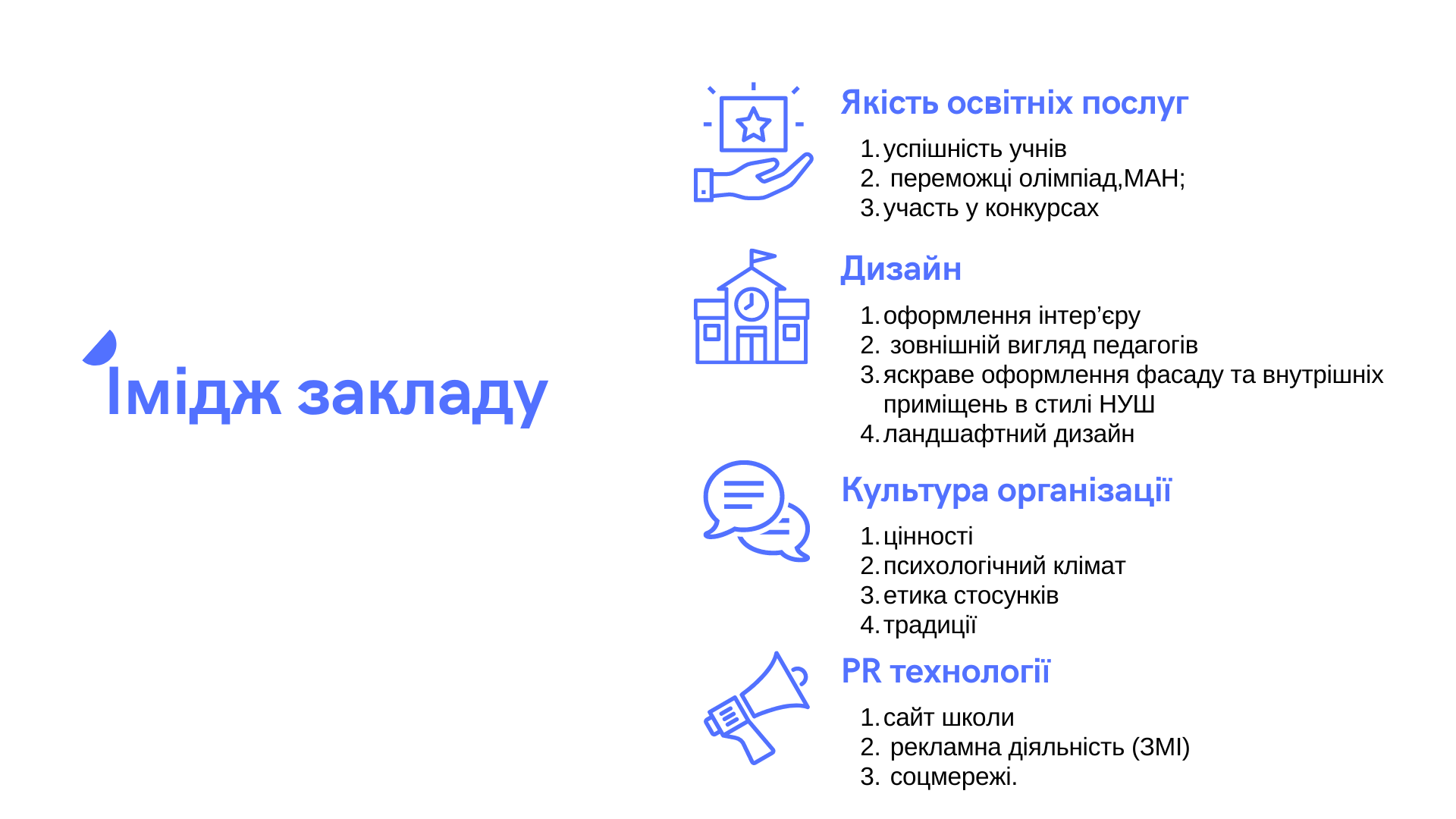 Імідж закладу

Якість освітніх послуг

1. успішність учнів
2. переможці олімпіад,МАН;
3. участь у конкурсах

Дизайн

1. оформлення інтер’єру
2. зовнішній вигляд педагогів
3. яскраве оформлення фасаду та внутрішніх приміщень в стилі НУШ
4. ландшафтний дизайн

Культура організації

1. цінності
2. психологічний клімат
3. етика стосунків
4. традиції

PR технології

1. сайт школи
2. рекламна діяльність (ЗМІ)
3. соцмережі.